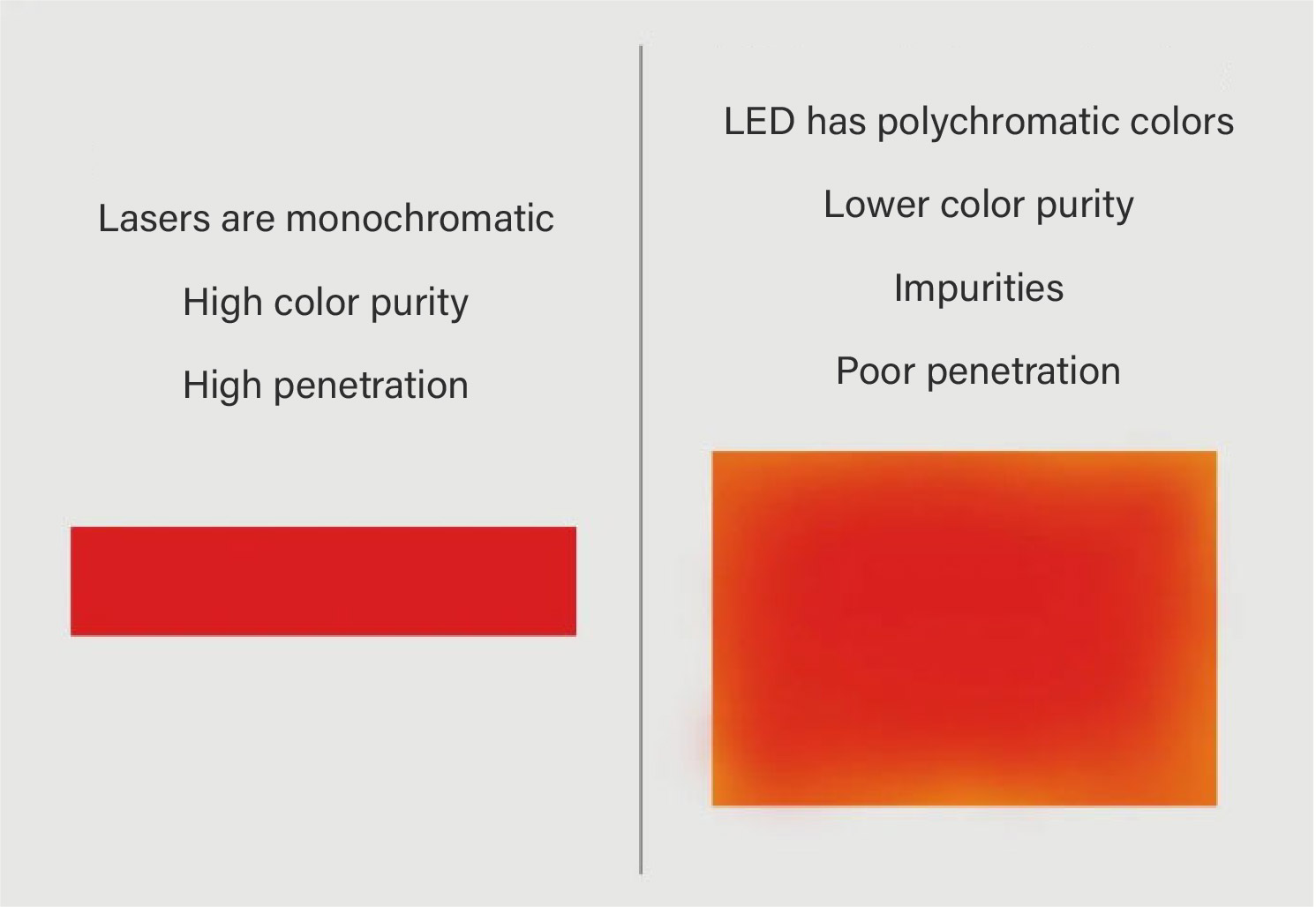 Lasers are monochromatic

High color purity

High penetration

LED has polychromatic colors

Lower color purity

Impurities

Poor penetration